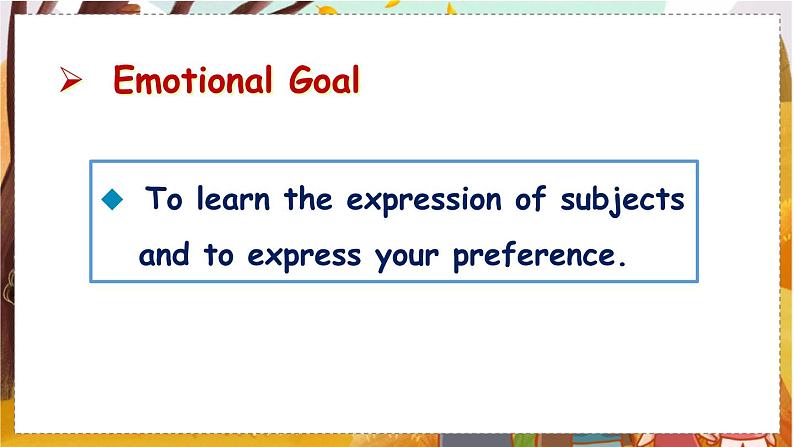 ➢ Emotional Goal

◆ To learn the expression of subjects and to express your preference.